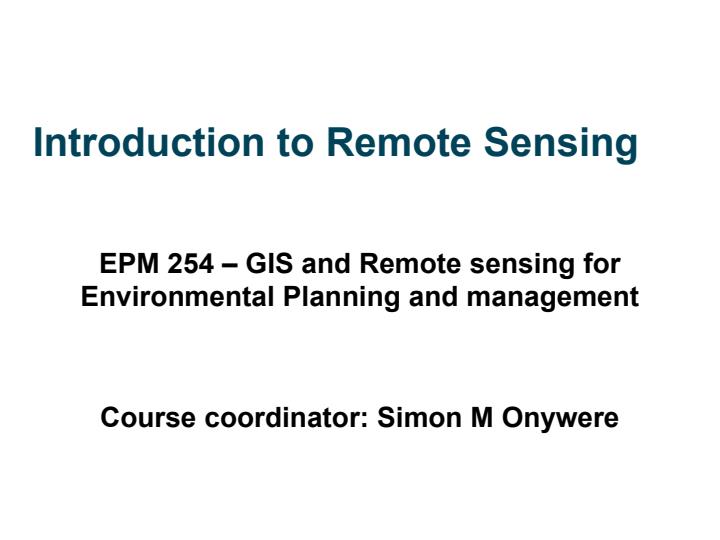 Introduction to Remote Sensing

EPM 254 – GIS and Remote sensing for Environmental Planning and management

Course coordinator: Simon M Onywere